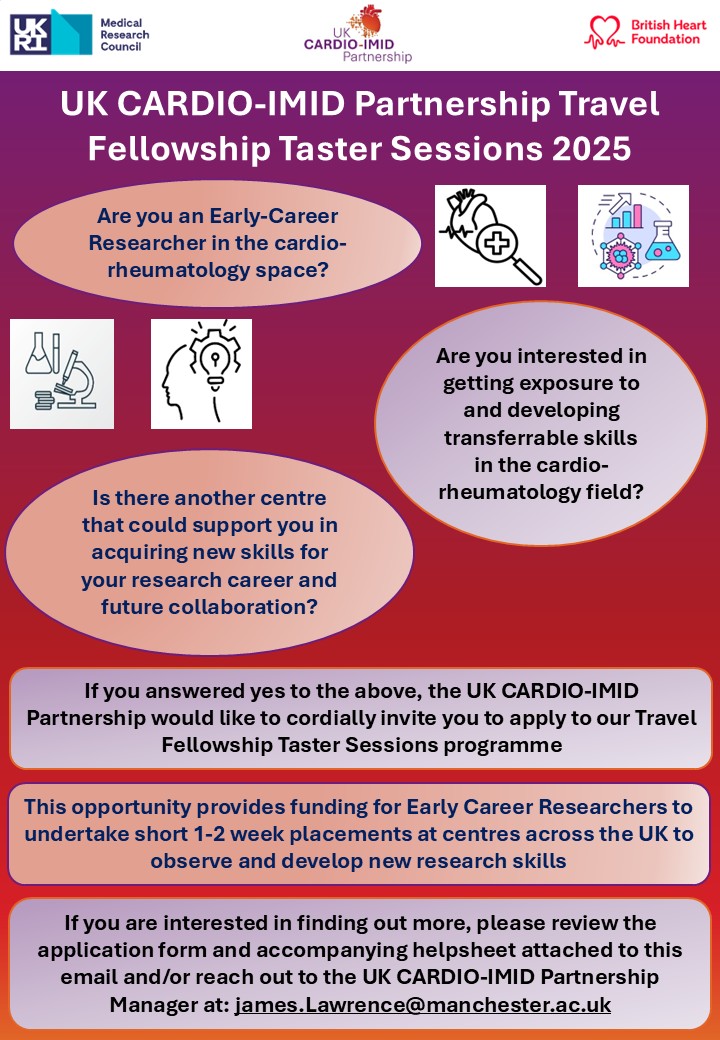 UKRI Medical Research Council

UK CARDIO-IMID Partnership

British Heart Foundation

UK CARDIO-IMID Partnership Travel Fellowship Taster Sessions 2025

Are you an Early-Career Researcher in the cardio-rheumatology space?

Are you interested in getting exposure to and developing transferrable skills in the cardio-rheumatology field?

Is there another centre that could support you in acquiring new skills for your research career and future collaboration?

If you answered yes to the above, the UK CARDIO-IMID Partnership would like to cordially invite you to apply to our Travel Fellowship Taster Sessions programme

This opportunity provides funding for Early Career Researchers to undertake short 1-2 week placements at centres across the UK to observe and develop new research skills

If you are interested in finding out more, please review the application form and accompanying helpsheet attached to this email and/or reach out to the UK CARDIO-IMID Partnership Manager at: james.Lawrence@manchester.ac.uk